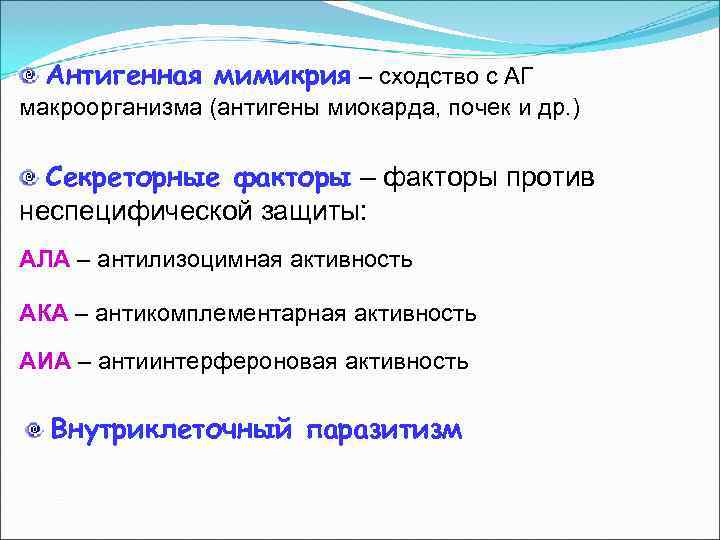 Антигенная мимикрия – сходство с АГ макроорганизма (антигены миокарда, почек и др.)

Секреторные факторы – факторы против неспецифической защиты:

АЛА – антилизоцимная активность

АКА – антикомплементарная активность

АИА – антиинтерфероновая активность

Внутриклеточный паразитизм